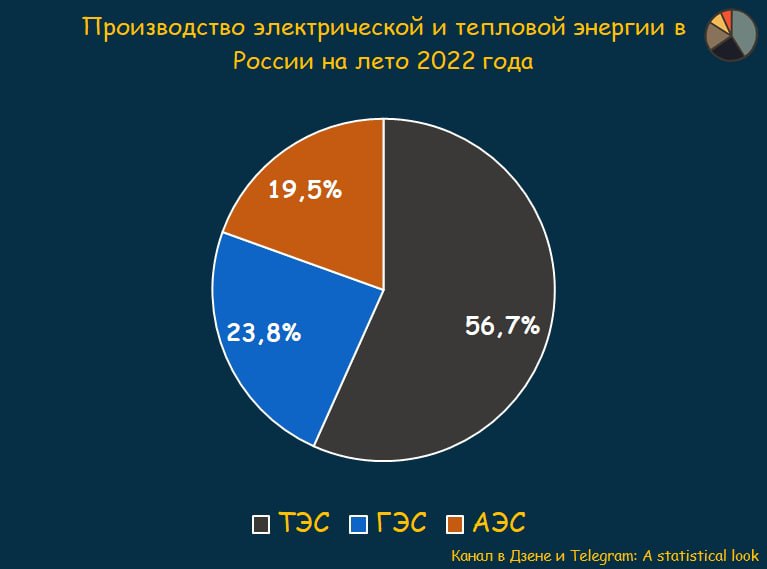 Производство электрической и тепловой энергии в России на лето 2022 года

19,5%

23,8%

56,7%

ТЭС ГЭС АЭС

Канал в Дзене и Telegram: A statistical look